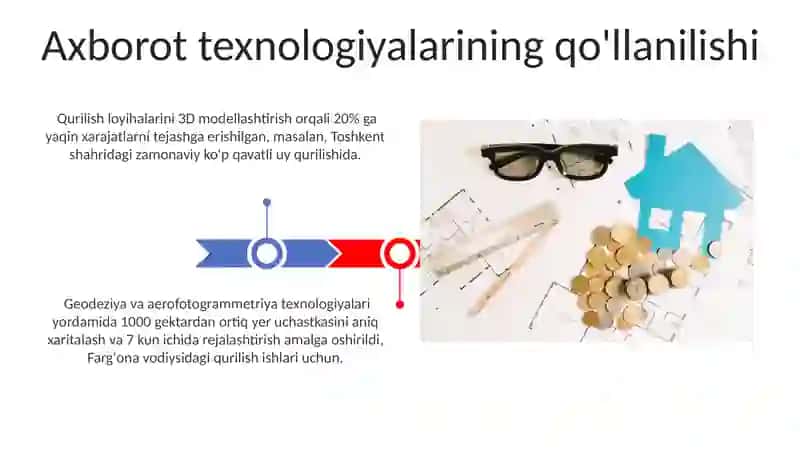 Axborot texnologiyalarining qo'llanilishi

Qurilish loyihalarini 3D modellashtirish orqali 20% ga yaqin xarajatlarni tejashga erishilgan, masalan, Toshkent shahridagi zamonaviy ko'p qavatli uy qurilishida.

Geodeziya va aerofotogrammetriya texnologiyalari yordamida 1000 gektardan ortiq yer uchastkasini aniq xaritalash va 7 kun ichida rejalashtirish amalga oshirildi, Farg'ona vodiysidagi qurilish ishlari uchun.